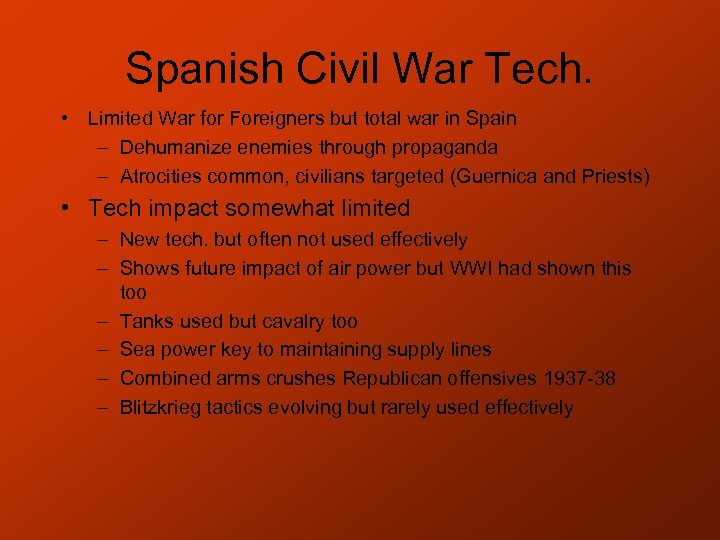 Spanish Civil War Tech.

• Limited War for Foreigners but total war in Spain
– Dehumanize enemies through propaganda
– Atrocities common, civilians targeted (Guernica and Priests)

• Tech impact somewhat limited
– New tech. but often not used effectively
– Shows future impact of air power but WWI had shown this too
– Tanks used but cavalry too
– Sea power key to maintaining supply lines
– Combined arms crushes Republican offensives 1937-38
– Blitzkrieg tactics evolving but rarely used effectively